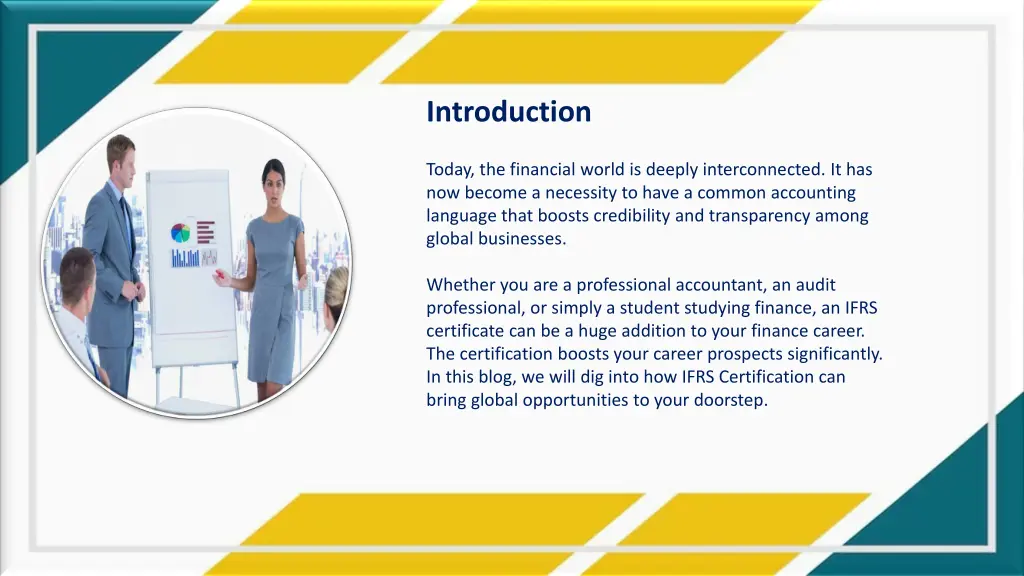 Introduction

Today, the financial world is deeply interconnected. It has now become a necessity to have a common accounting language that boosts credibility and transparency among global businesses.

Whether you are a professional accountant, an audit professional, or simply a student studying finance, an IFRS certificate can be a huge addition to your finance career. The certification boosts your career prospects significantly. In this blog, we will dig into how IFRS Certification can bring global opportunities to your doorstep.